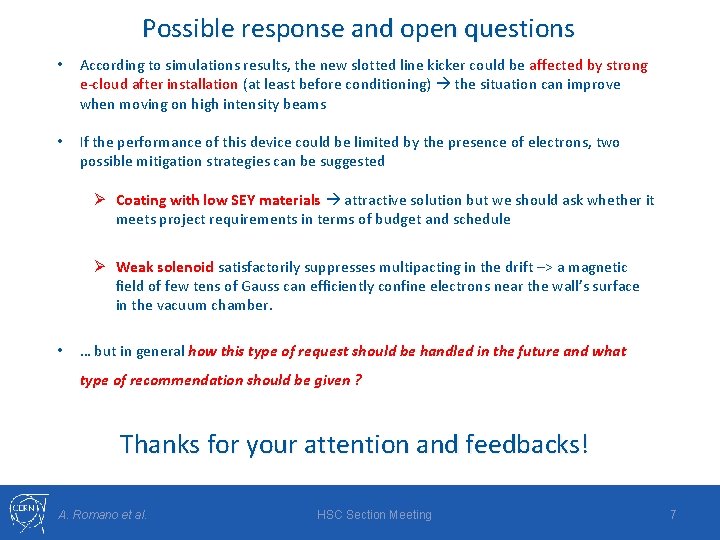 Possible response and open questions

• According to simulations results, the new slotted line kicker could be affected by strong e-cloud after installation (at least before conditioning) → the situation can improve when moving on high intensity beams

• If the performance of this device could be limited by the presence of electrons, two possible mitigation strategies can be suggested

➢ Coating with low SEY materials → attractive solution but we should ask whether it meets project requirements in terms of budget and schedule

➢ Weak solenoid satisfactorily suppresses multipacting in the drift –> a magnetic field of few tens of Gauss can efficiently confine electrons near the wall's surface in the vacuum chamber.

• … but in general how this type of request should be handled in the future and what type of recommendation should be given ?

Thanks for your attention and feedbacks!

CERN

A. Romano et al.

HSC Section Meeting

7